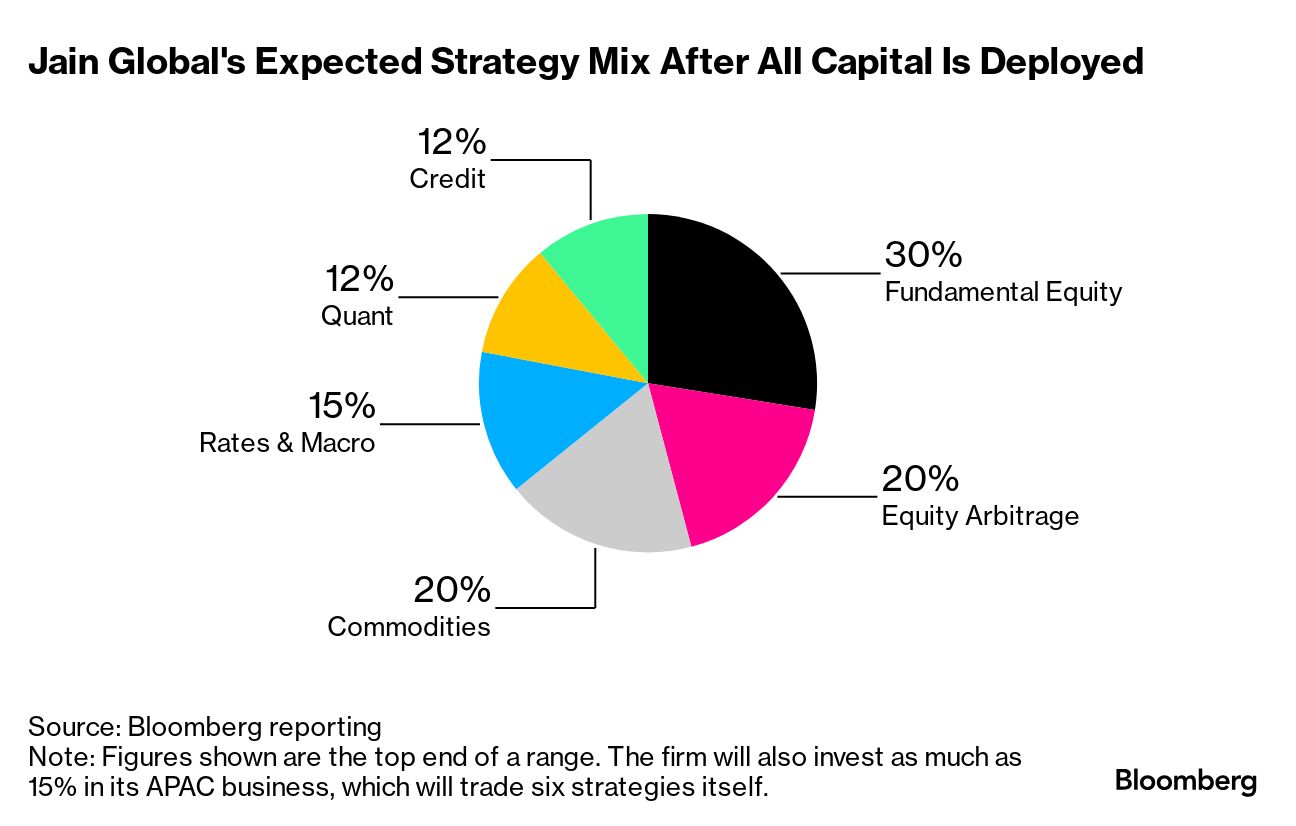 Jain Global's Expected Strategy Mix After All Capital Is Deployed

12%
Credit

12%
Quant

15%
Rates & Macro

20%
Commodities

30%
Fundamental Equity

20%
Equity Arbitrage

Source: Bloomberg reporting
Note: Figures shown are the top end of a range. The firm will also invest as much as 15% in its APAC business, which will trade six strategies itself.

Bloomberg